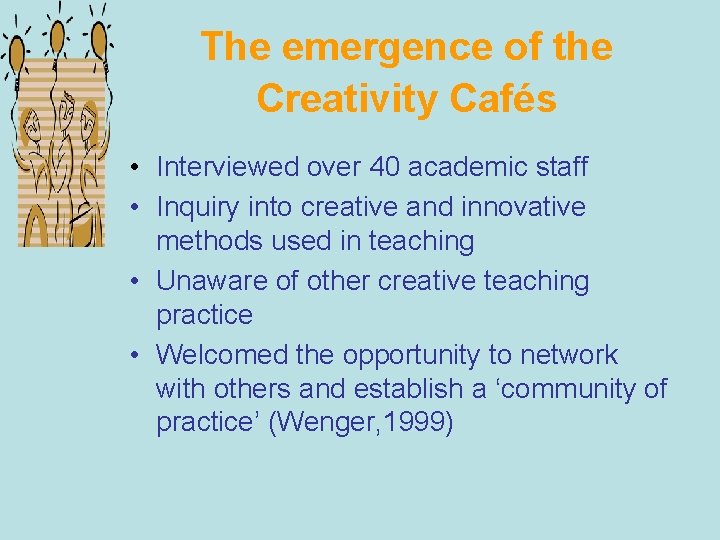 The emergence of the Creativity Cafés

• Interviewed over 40 academic staff
• Inquiry into creative and innovative methods used in teaching
• Unaware of other creative teaching practice
• Welcomed the opportunity to network with others and establish a ‘community of practice’ (Wenger,1999)